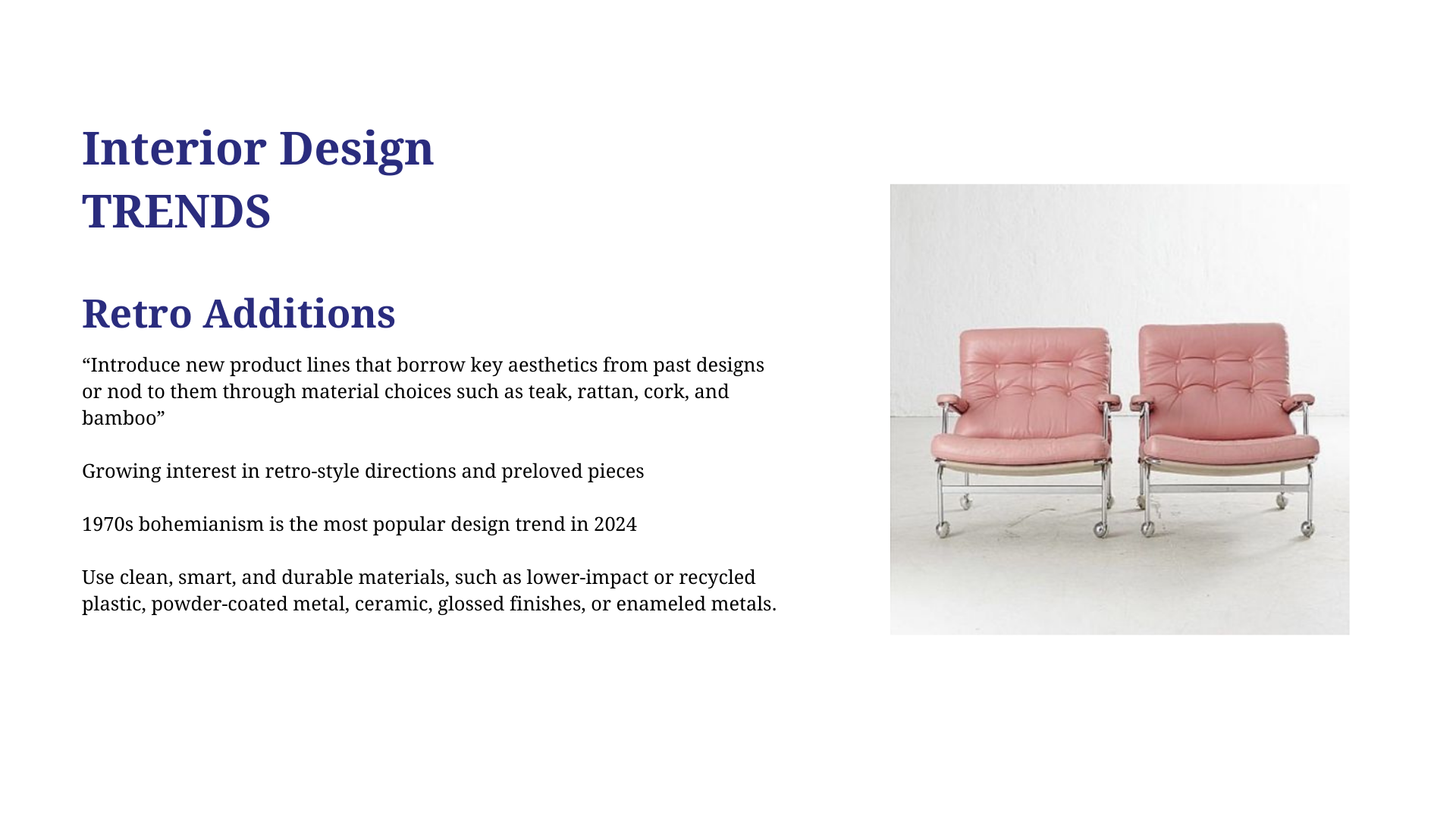 Interior Design
TRENDS

Retro Additions

“Introduce new product lines that borrow key aesthetics from past designs or nod to them through material choices such as teak, rattan, cork, and bamboo”

Growing interest in retro-style directions and preloved pieces

1970s bohemianism is the most popular design trend in 2024

Use clean, smart, and durable materials, such as lower-impact or recycled plastic, powder-coated metal, ceramic, glossed finishes, or enameled metals.